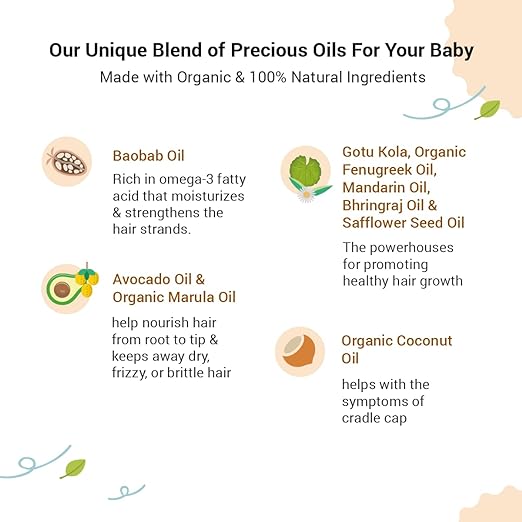 Our Unique Blend of Precious Oils For Your Baby
Made with Organic & 100% Natural Ingredients

Baobab Oil
Rich in omega-3 fatty acid that moisturizes & strengthens the hair strands.

Avocado Oil & Organic Marula Oil
help nourish hair from root to tip & keeps away dry, frizzy, or brittle hair

Gotu Kola, Organic Fenugreek Oil, Mandarin Oil, Bhringraj Oil & Safflower Seed Oil
The powerhouses for promoting healthy hair growth

Organic Coconut Oil
helps with the symptoms of cradle cap